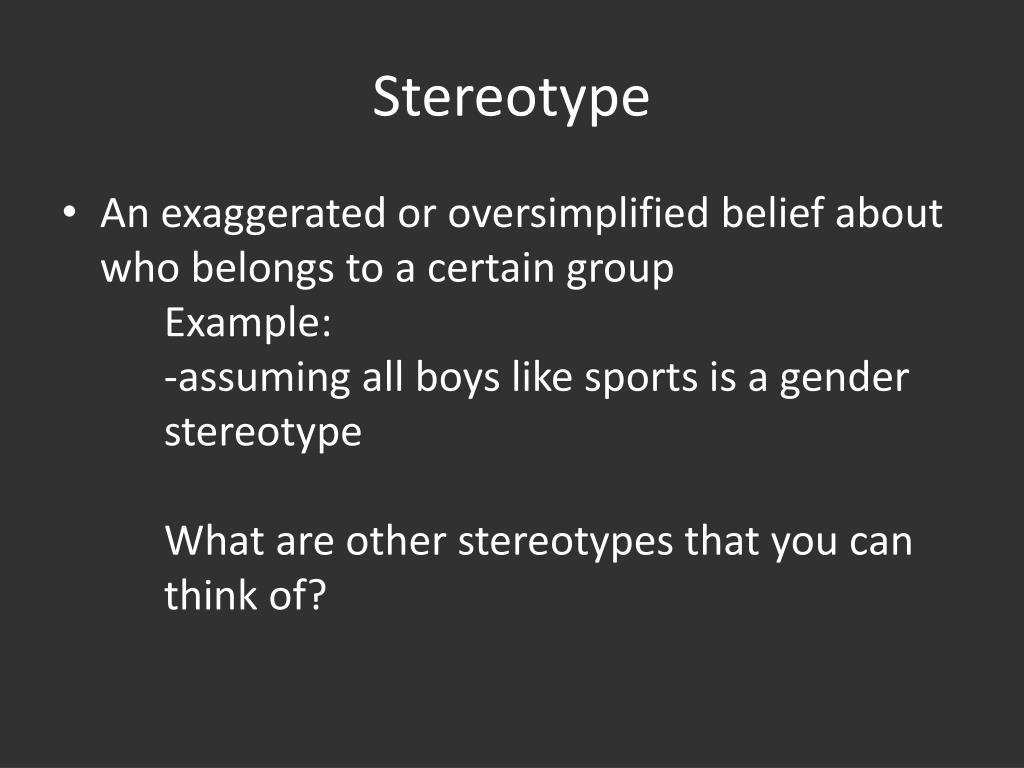 Stereotype

• An exaggerated or oversimplified belief about who belongs to a certain group
Example:
-assuming all boys like sports is a gender stereotype

What are other stereotypes that you can think of?